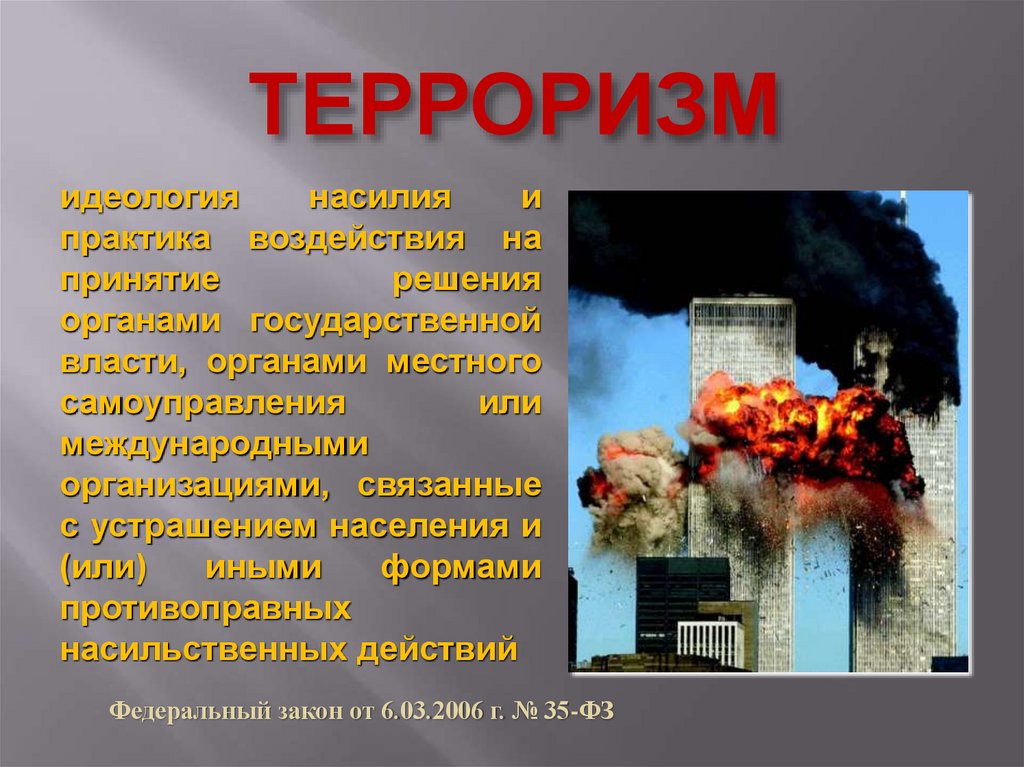 ТЕРРОРИЗМ

идеология насилия и практика воздействия на принятие решения органами государственной власти, органами местного самоуправления или международными организациями, связанные с устрашением населения и (или) иными формами противоправных насильственных действий

Федеральный закон от 6.03.2006 г. № 35-ФЗ